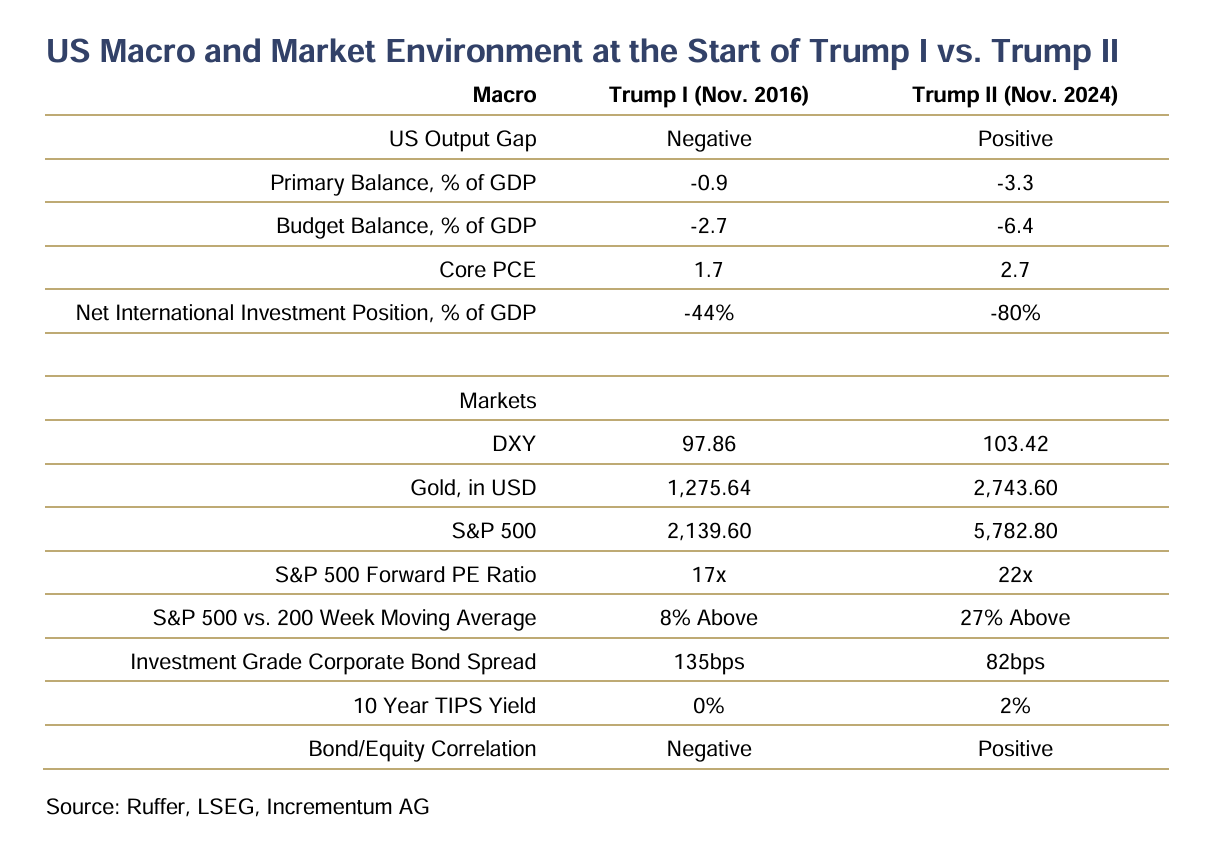 US Macro and Market Environment at the Start of Trump I vs. Trump II

| Macro | Trump I (Nov. 2016) | Trump II (Nov. 2024) |
|---|---|---|
| US Output Gap | Negative | Positive |
| Primary Balance, % of GDP | -0.9 | -3.3 |
| Budget Balance, % of GDP | -2.7 | -6.4 |
| Core PCE | 1.7 | 2.7 |
| Net International Investment Position, % of GDP | -44% | -80% |
| | | |
| Markets | | |
| DXY | 97.86 | 103.42 |
| Gold, in USD | 1,275.64 | 2,743.60 |
| S&P 500 | 2,139.60 | 5,782.80 |
| S&P 500 Forward PE Ratio | 17x | 22x |
| S&P 500 vs. 200 Week Moving Average | 8% Above | 27% Above |
| Investment Grade Corporate Bond Spread | 135bps | 82bps |
| 10 Year TIPS Yield | 0% | 2% |
| Bond/Equity Correlation | Negative | Positive |

Source: Ruffer, LSEG, Incrementum AG